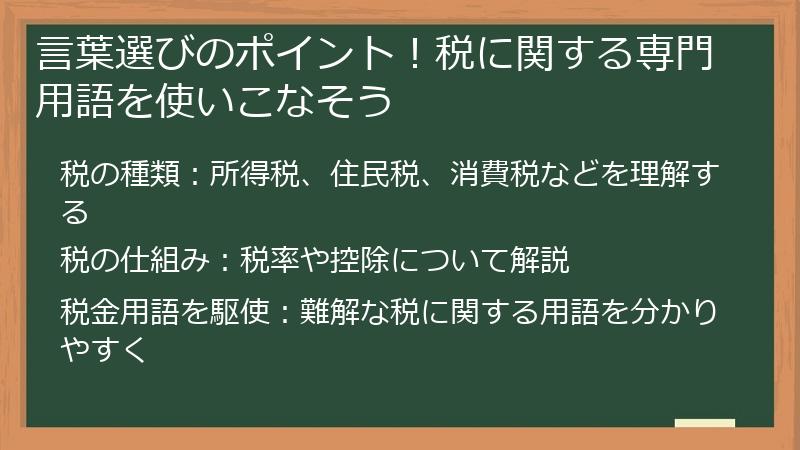 言葉選びのポイント！税に関する専門用語を使いこなそう

税の種類：所得税、住民税、消費税などを理解する

税の仕組み：税率や控除について解説

税金用語を駆使：難解な税に関する用語を分かりやすく